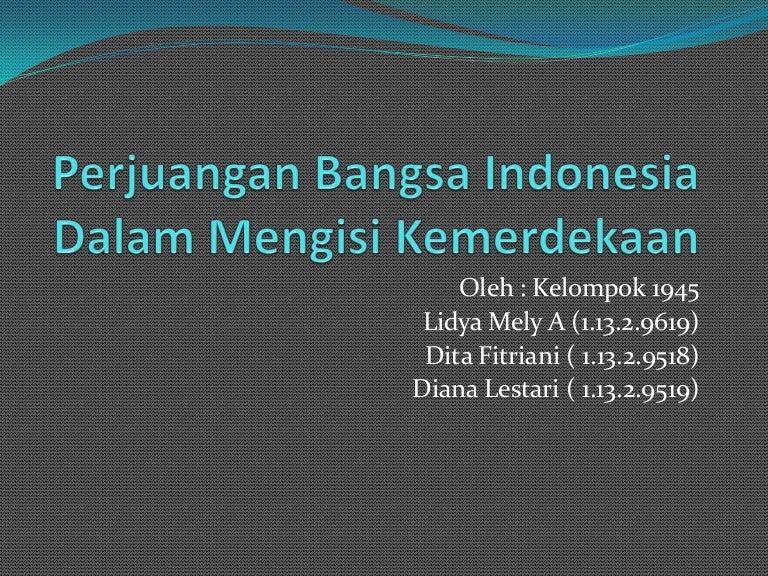 Perjuangan Bangsa Indonesia Dalam Mengisi Kemerdekaan

Oleh : Kelompok 1945
Lidya Mely A (1.13.2.9619)
Dita Fitriani ( 1.13.2.9518)
Diana Lestari ( 1.13.2.9519)